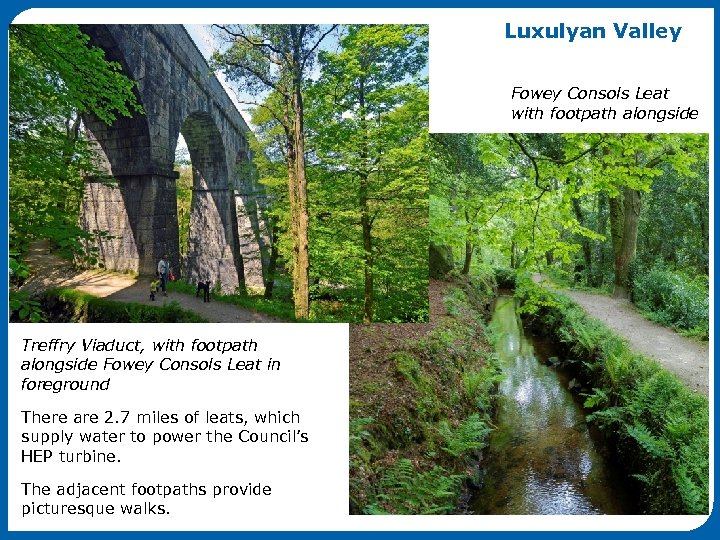 Luxulyan Valley

Fowey Consols Leat with footpath alongside

Treffry Viaduct, with footpath alongside Fowey Consols Leat in foreground

There are 2.7 miles of leats, which supply water to power the Council's HEP turbine.

The adjacent footpaths provide picturesque walks.